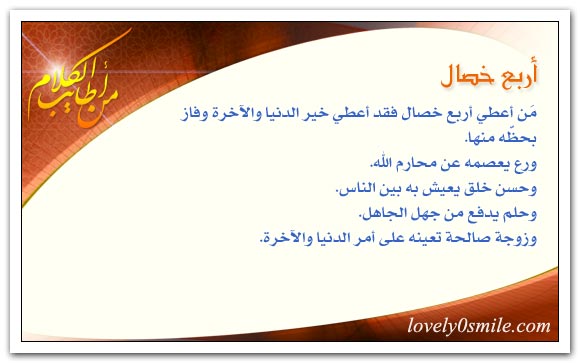 من أطايب الكلام

أربع خصال

مَن أعطي أربع خصال فقد أعطي خير الدنيا والآخرة وفاز بحظّه منها.
ورع يعصمه عن محارم الله.
وحسن خلق يعيش به بين الناس.
وحلم يدفع من جهل الجاهل.
وزوجة صالحة تعينه على أمر الدنيا والآخرة.

lovely0smile.com